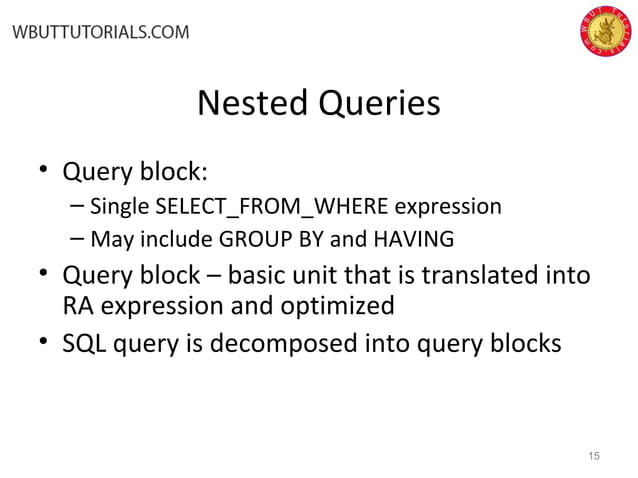 WBUTTUTORIALS.COM

WBUT TUTORIALS.COM

Nested Queries

• Query block:
– Single SELECT_FROM_WHERE expression
– May include GROUP BY and HAVING
• Query block – basic unit that is translated into RA expression and optimized
• SQL query is decomposed into query blocks

15